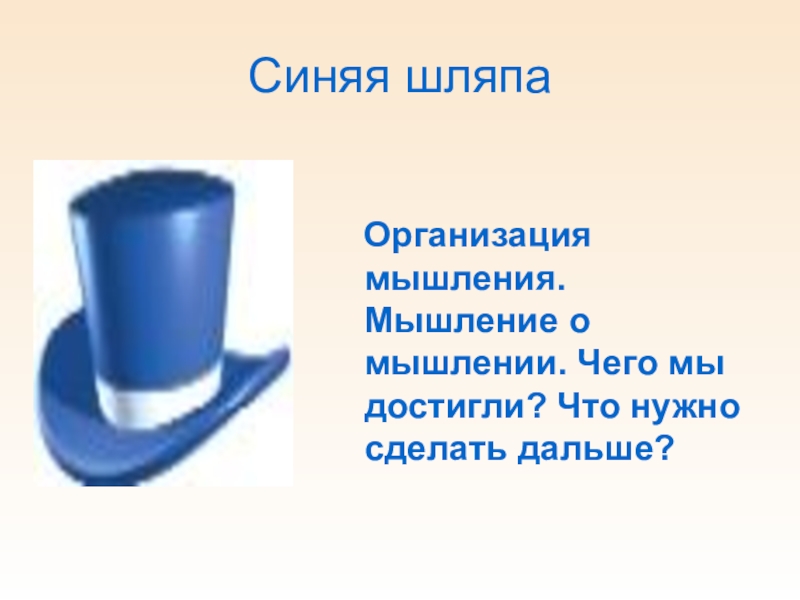 Синяя шляпа

Организация мышления. Мышление о мышлении. Чего мы достигли? Что нужно сделать дальше?